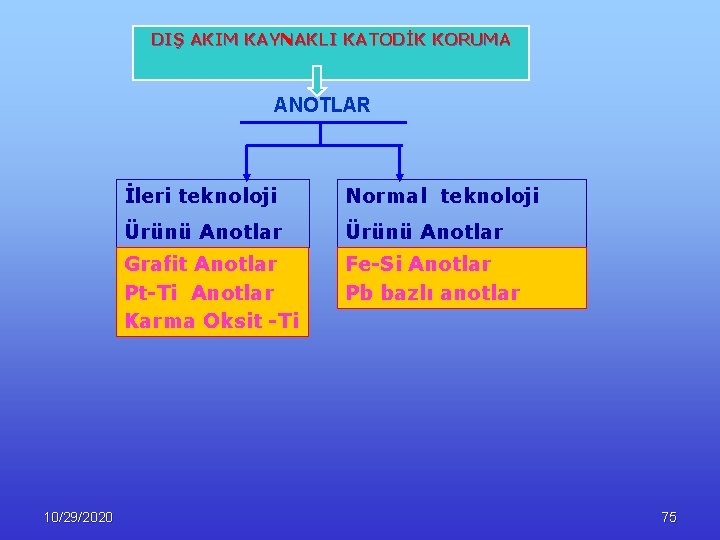 DIŞ AKIM KAYNAKLI KATODİK KORUMA

ANOTLAR

İleri teknoloji Ürünü Anotlar

Grafit Anotlar
Pt-Ti Anotlar
Karma Oksit -Ti

Normal teknoloji Ürünü Anotlar

Fe-Si Anotlar
Pb bazlı anotlar

10/29/2020

75